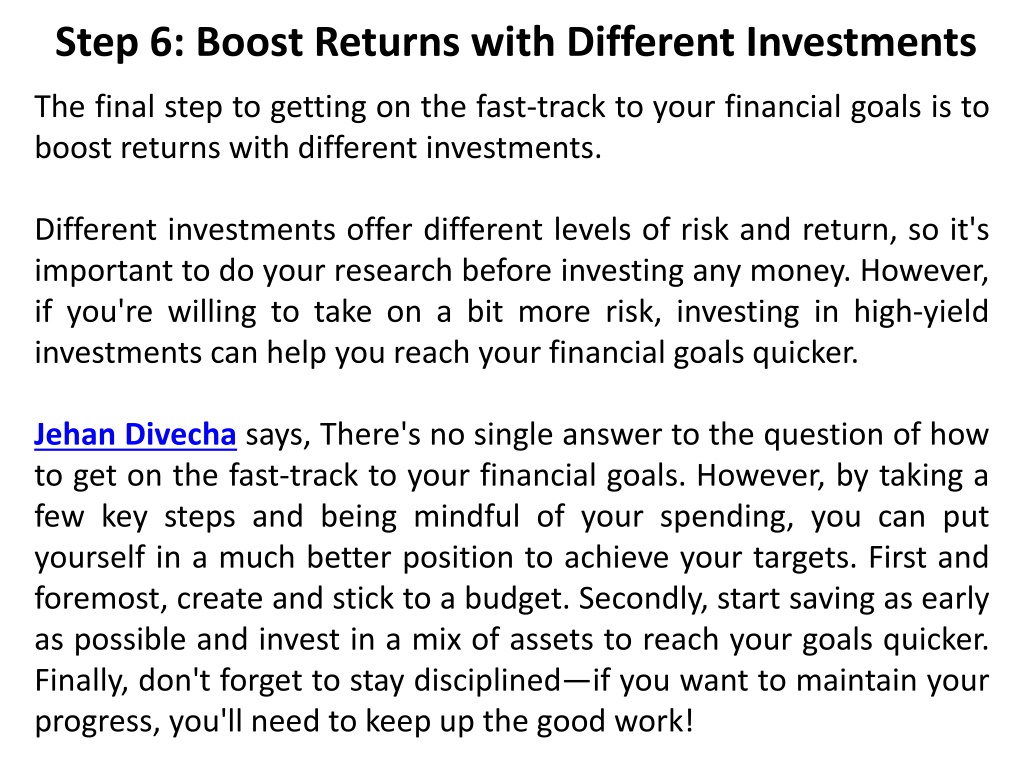 Step 6: Boost Returns with Different Investments

The final step to getting on the fast-track to your financial goals is to boost returns with different investments.

Different investments offer different levels of risk and return, so it's important to do your research before investing any money. However, if you're willing to take on a bit more risk, investing in high-yield investments can help you reach your financial goals quicker.

Jehan Divecha says, There's no single answer to the question of how to get on the fast-track to your financial goals. However, by taking a few key steps and being mindful of your spending, you can put yourself in a much better position to achieve your targets. First and foremost, create and stick to a budget. Secondly, start saving as early as possible and invest in a mix of assets to reach your goals quicker. Finally, don't forget to stay disciplined—if you want to maintain your progress, you'll need to keep up the good work!